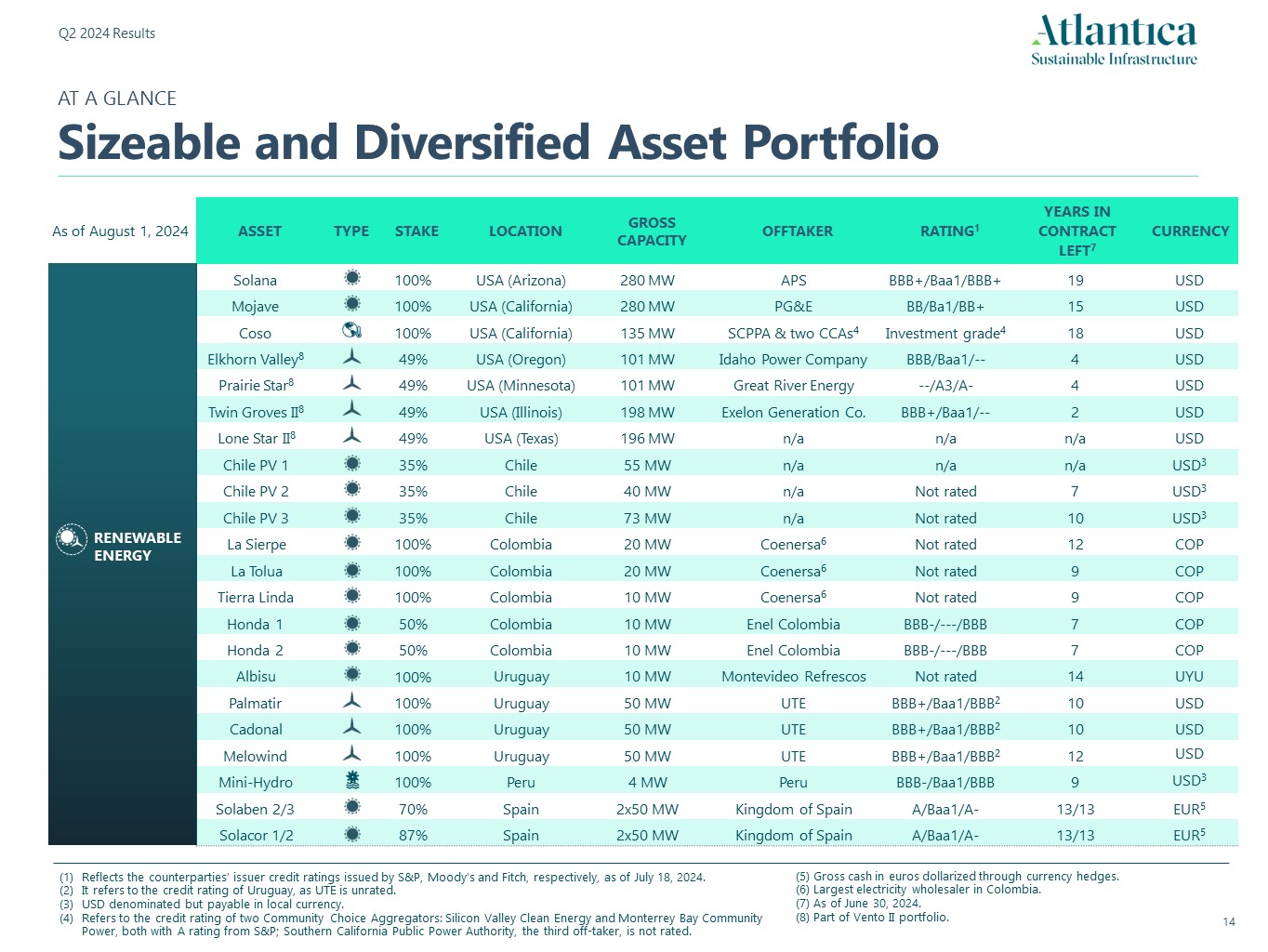 Q2 2024 Results

Atlantica
Sustainable Infrastructure

AT A GLANCE

Sizeable and Diversified Asset Portfolio

As of August 1, 2024

RENEWABLE ENERGY

| ASSET | TYPE | STAKE | LOCATION | GROSS CAPACITY | OFFTAKER | RATING$^1$ | YEARS IN CONTRACT LEFT$^7$ | CURRENCY |
|---|---|---|---|---|---|---|---|---|
| Solana | | 100% | USA (Arizona) | 280 MW | APS | BBB+/Baa1/BBB+ | 19 | USD |
| Mojave | | 100% | USA (California) | 280 MW | PG&E | BB/Ba1/BB+ | 15 | USD |
| Coso | | 100% | USA (California) | 135 MW | SCPPA & two CCAs$^4$ | Investment grade$^4$ | 18 | USD |
| Elkhorn Valley$^8$ | | 49% | USA (Oregon) | 101 MW | Idaho Power Company | BBB/Baa1/-- | 4 | USD |
| Prairie Star$^8$ | | 49% | USA (Minnesota) | 101 MW | Great River Energy | --/A3/A- | 4 | USD |
| Twin Groves II$^8$ | | 49% | USA (Illinois) | 198 MW | Exelon Generation Co. | BBB+/Baa1/-- | 2 | USD |
| Lone Star II$^8$ | | 49% | USA (Texas) | 196 MW | n/a | n/a | n/a | USD |
| Chile PV 1 | | 35% | Chile | 55 MW | n/a | n/a | n/a | USD$^3$ |
| Chile PV 2 | | 35% | Chile | 40 MW | n/a | Not rated | 7 | USD$^3$ |
| Chile PV 3 | | 35% | Chile | 73 MW | n/a | Not rated | 10 | USD$^3$ |
| La Sierpe | | 100% | Colombia | 20 MW | Coenersa$^6$ | Not rated | 12 | COP |
| La Tolua | | 100% | Colombia | 20 MW | Coenersa$^6$ | Not rated | 9 | COP |
| Tierra Linda | | 100% | Colombia | 10 MW | Coenersa$^6$ | Not rated | 9 | COP |
| Honda 1 | | 50% | Colombia | 10 MW | Enel Colombia | BBB-/---/BBB | 7 | COP |
| Honda 2 | | 50% | Colombia | 10 MW | Enel Colombia | BBB-/---/BBB | 7 | COP |
| Albisu | | 100% | Uruguay | 10 MW | Montevideo Refrescos | Not rated | 14 | UYU |
| Palmatir | | 100% | Uruguay | 50 MW | UTE | BBB+/Baa1/BBB$^2$ | 10 | USD |
| Cadonal | | 100% | Uruguay | 50 MW | UTE | BBB+/Baa1/BBB$^2$ | 10 | USD |
| Melowind | | 100% | Uruguay | 50 MW | UTE | BBB+/Baa1/BBB$^2$ | 12 | USD |
| Mini-Hydro | | 100% | Peru | 4 MW | Peru | BBB-/Baa1/BBB | 9 | USD$^3$ |
| Solaben 2/3 | | 70% | Spain | 2x50 MW | Kingdom of Spain | A/Baa1/A- | 13/13 | EUR$^5$ |
| Solacor 1/2 | | 87% | Spain | 2x50 MW | Kingdom of Spain | A/Baa1/A- | 13/13 | EUR$^5$ |

(1) Reflects the counterparties' issuer credit ratings issued by S&P, Moody's and Fitch, respectively, as of July 18, 2024.
(2) It refers to the credit rating of Uruguay, as UTE is unrated.
(3) USD denominated but payable in local currency.
(4) Refers to the credit rating of two Community Choice Aggregators: Silicon Valley Clean Energy and Monterrey Bay Community Power, both with A rating from S&P; Southern California Public Power Authority, the third off-taker, is not rated.

(5) Gross cash in euros dollarized through currency hedges.
(6) Largest electricity wholesaler in Colombia.
(7) As of June 30, 2024.
(8) Part of Vento II portfolio.

14